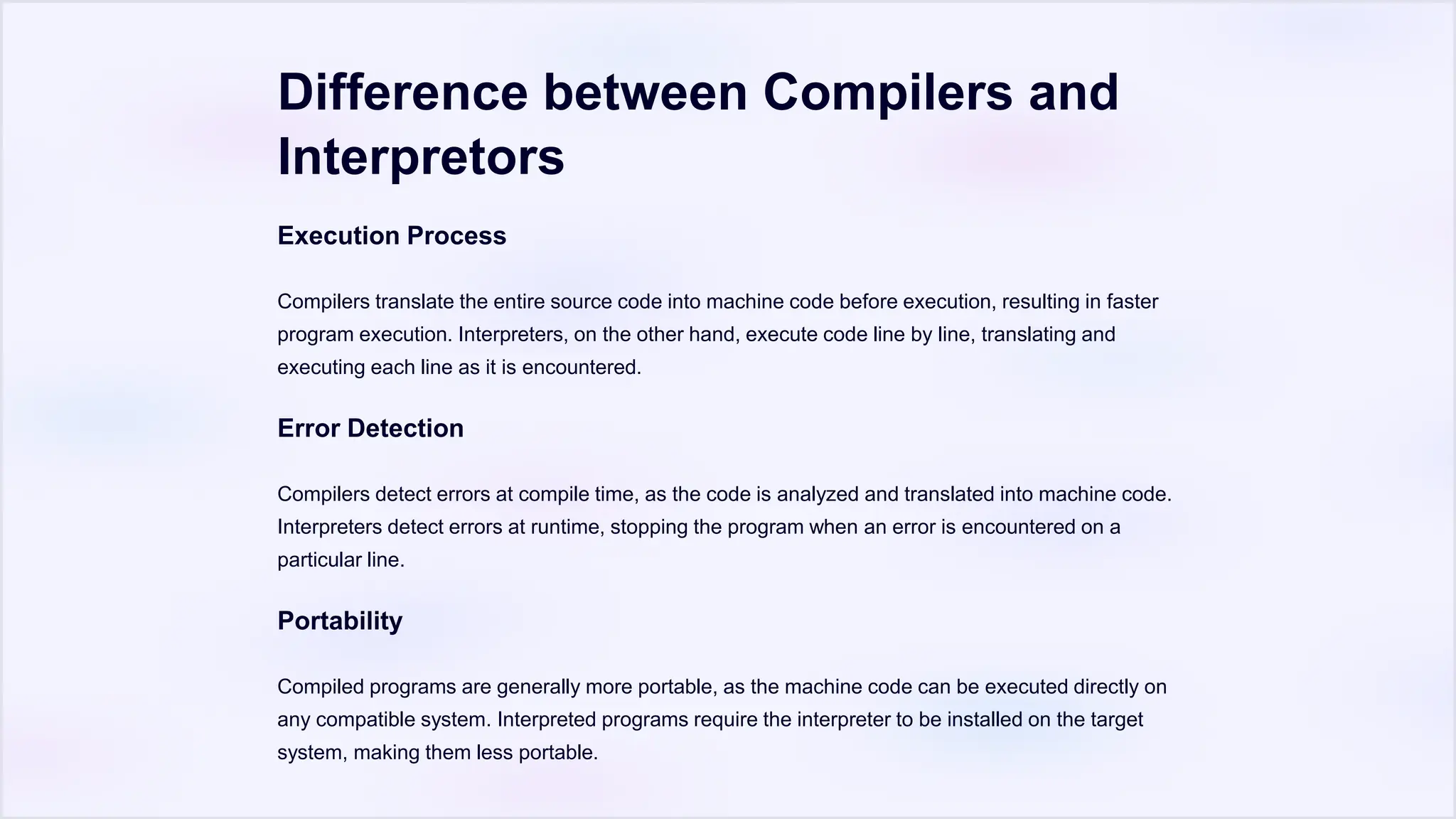 Difference between Compilers and Interpretors

Execution Process

Compilers translate the entire source code into machine code before execution, resulting in faster program execution. Interpreters, on the other hand, execute code line by line, translating and executing each line as it is encountered.

Error Detection

Compilers detect errors at compile time, as the code is analyzed and translated into machine code. Interpreters detect errors at runtime, stopping the program when an error is encountered on a particular line.

Portability

Compiled programs are generally more portable, as the machine code can be executed directly on any compatible system. Interpreted programs require the interpreter to be installed on the target system, making them less portable.